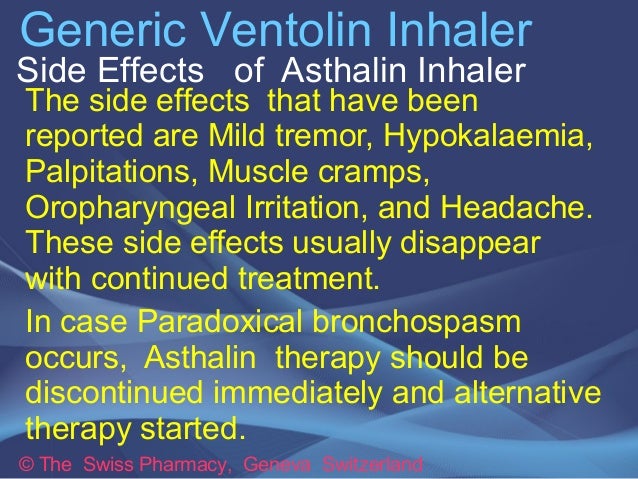 Generic Ventolin Inhaler

Side Effects of Asthalin Inhaler

The side effects that have been reported are Mild tremor, Hypokalaemia, Palpitations, Muscle cramps, Oropharyngeal Irritation, and Headache. These side effects usually disappear with continued treatment.

In case Paradoxical bronchospasm occurs, Asthalin therapy should be discontinued immediately and alternative therapy started.

© The Swiss Pharmacy, Geneva Switzerland